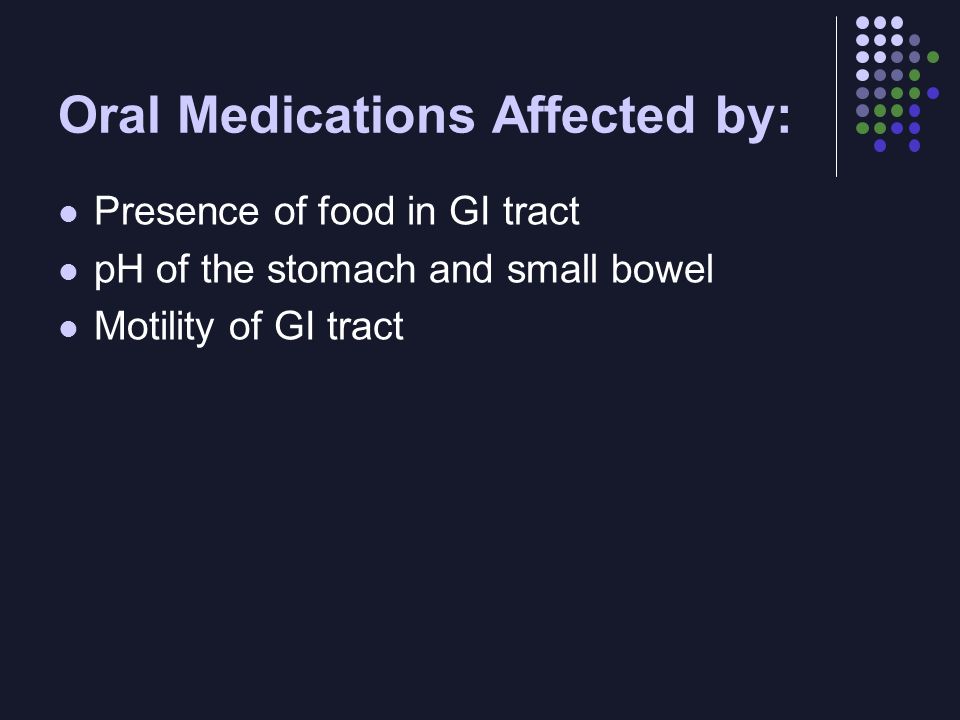 Oral Medications Affected by:

- Presence of food in GI tract
- pH of the stomach and small bowel
- Motility of GI tract